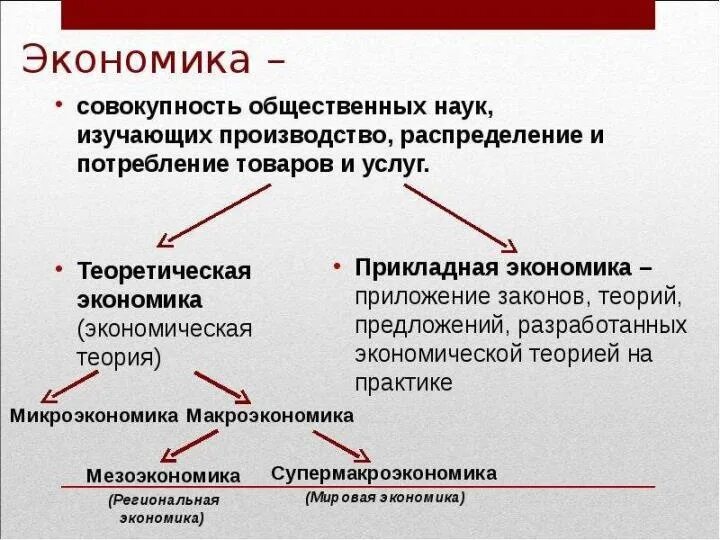 Экономика –

• совокупность общественных наук, изучающих производство, распределение и потребление товаров и услуг.

• Теоретическая экономика (экономическая теория)

• Прикладная экономика – приложение законов, теорий, предложений, разработанных экономической теорией на практике

Микроэкономика Макроэкономика

Мезоэкономика

(Региональная экономика)

Супермакроэкономика

(Мировая экономика)